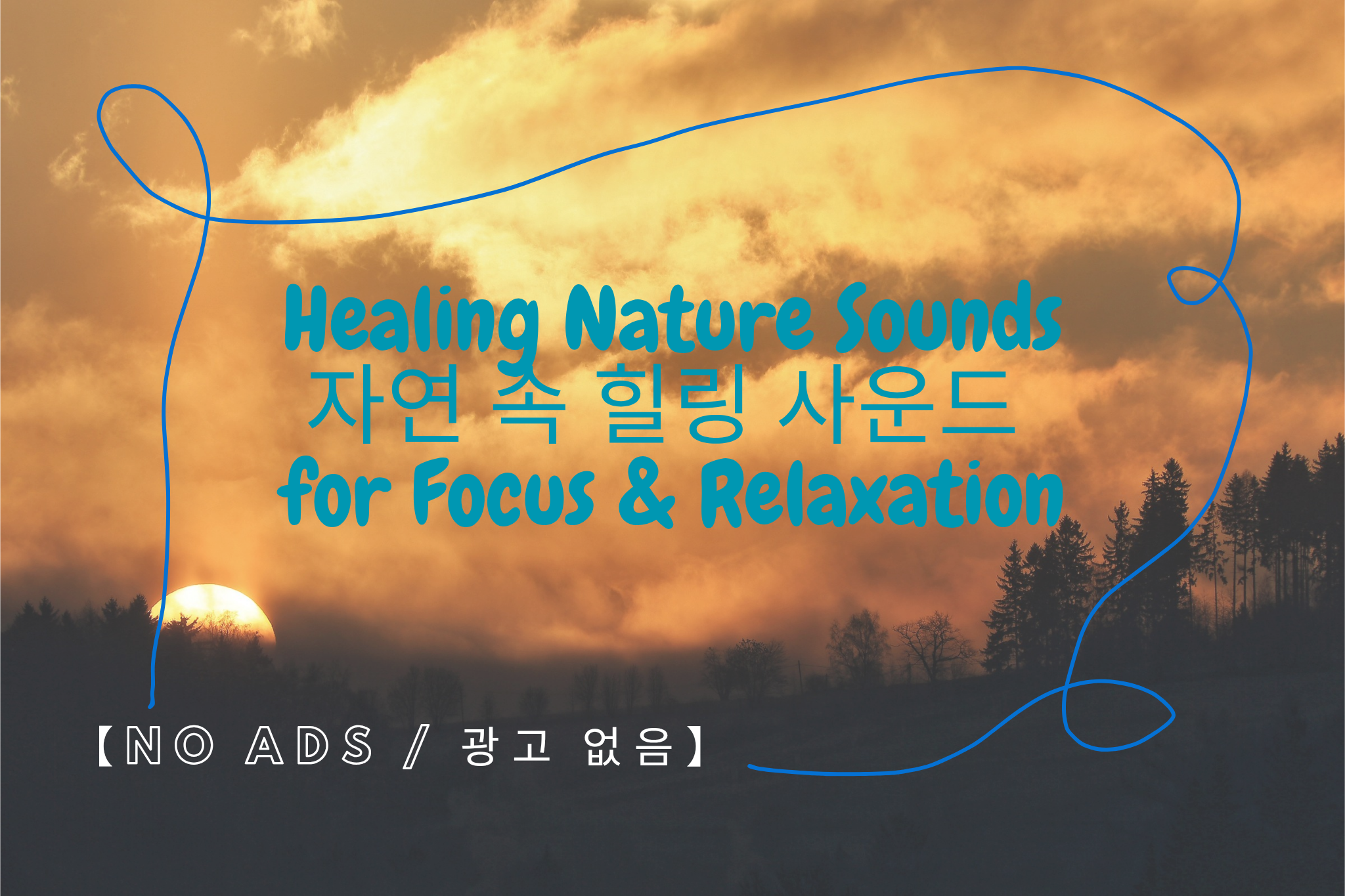 Healing Nature Sounds
자연 속 힐링 사운드
for Focus & Relaxation

【NO ADS / 광고 없음】